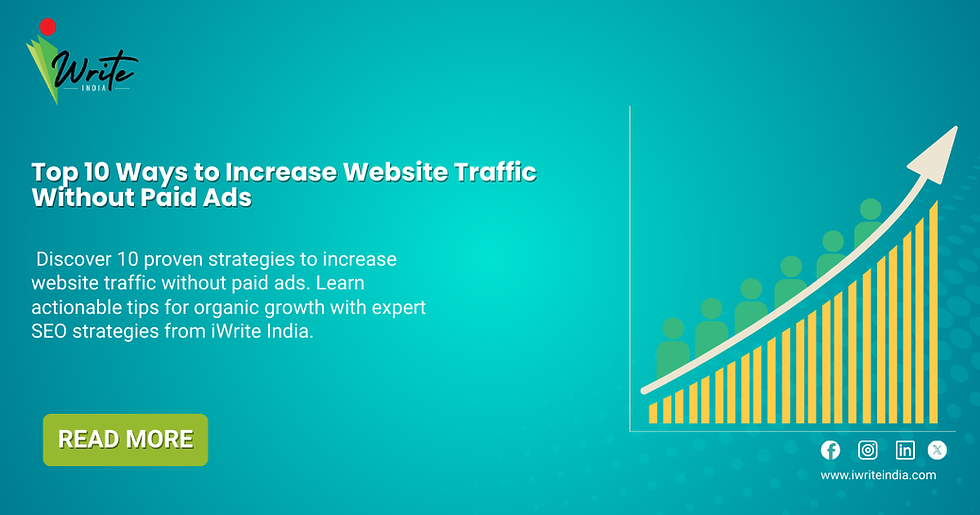 iWrite INDIA

Top 10 Ways to Increase Website Traffic Without Paid Ads

Discover 10 proven strategies to increase website traffic without paid ads. Learn actionable tips for organic growth with expert SEO strategies from iWrite India.

READ MORE

www.iwriteindia.com